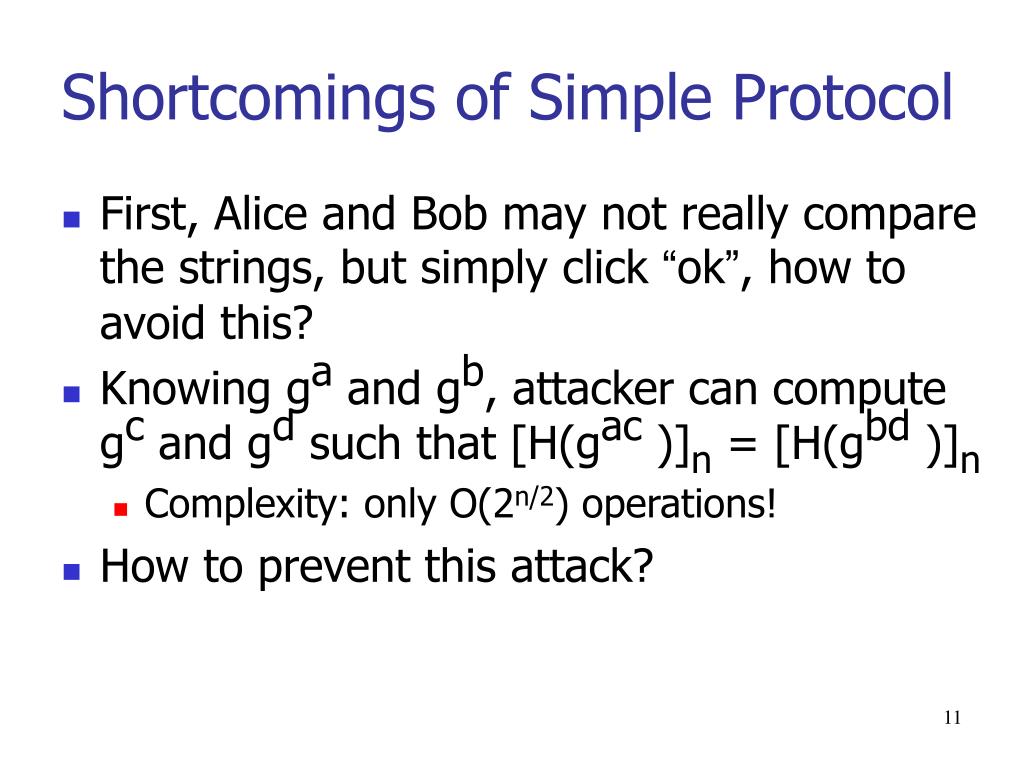 Shortcomings of Simple Protocol

First, Alice and Bob may not really compare the strings, but simply click “ok”, how to avoid this?

Knowing $g^a$ and $g^b$, attacker can compute $g^c$ and $g^d$ such that $[H(g^{ac})]_n = [H(g^{bd})]_n$

Complexity: only $O(2^{n/2})$ operations!

How to prevent this attack?

11